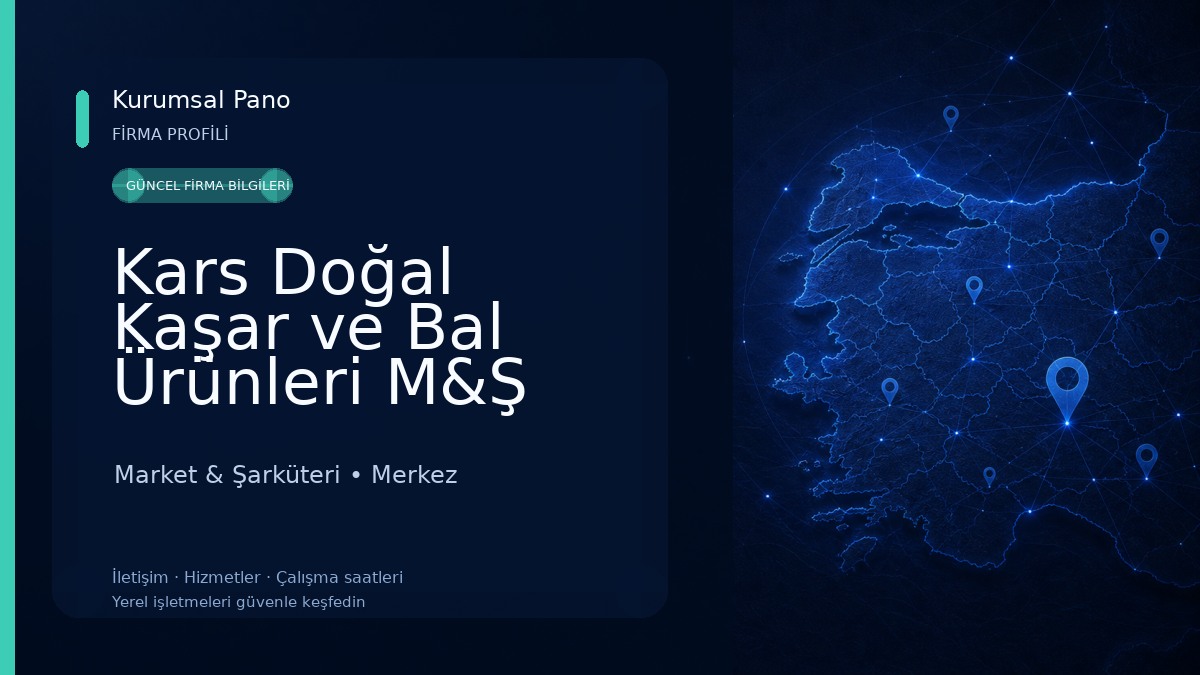 Kurumsal Pano
FİRMA PROFİLİ

GÜNCEL FİRMA BİLGİLERİ

Kars Doğal Kaşar ve Bal Ürünleri M&Ş

Market & Şarküteri • Merkez

İletişim · Hizmetler · Çalışma saatleri
Yerel işletmeleri güvenle keşfedin